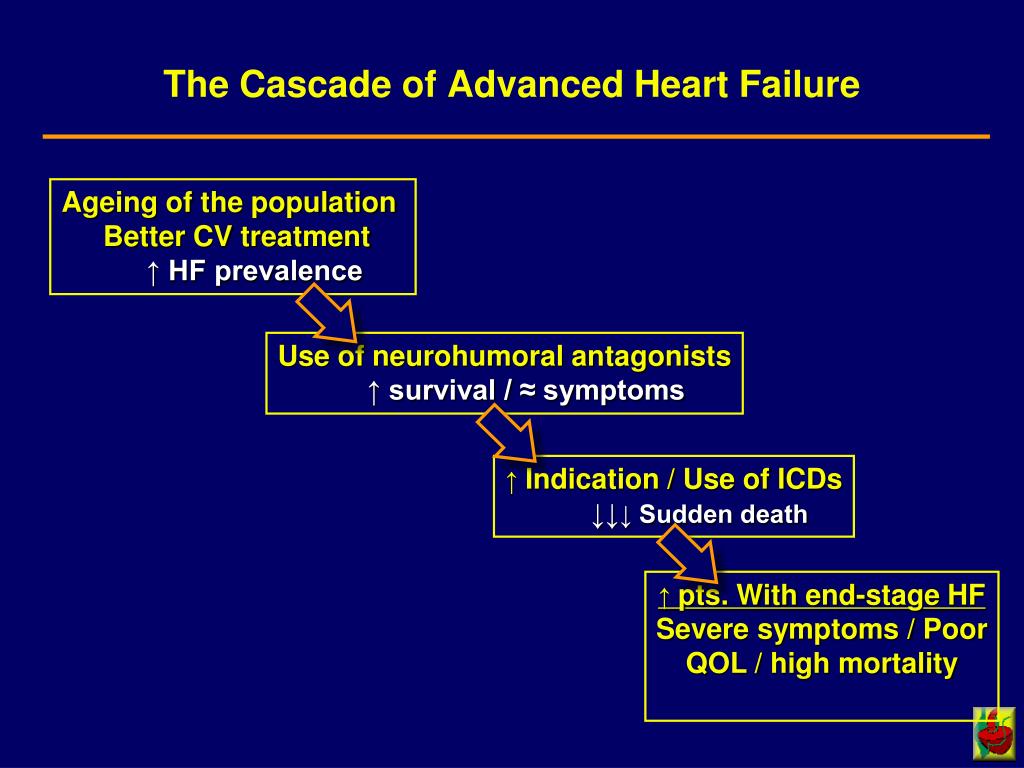 The Cascade of Advanced Heart Failure

Ageing of the population
Better CV treatment
↑ HF prevalence

Use of neurohumoral antagonists
↑ survival / ≈ symptoms

↑ Indication / Use of ICDs
↓↓↓ Sudden death

↑ pts. With end-stage HF
Severe symptoms / Poor QOL / high mortality